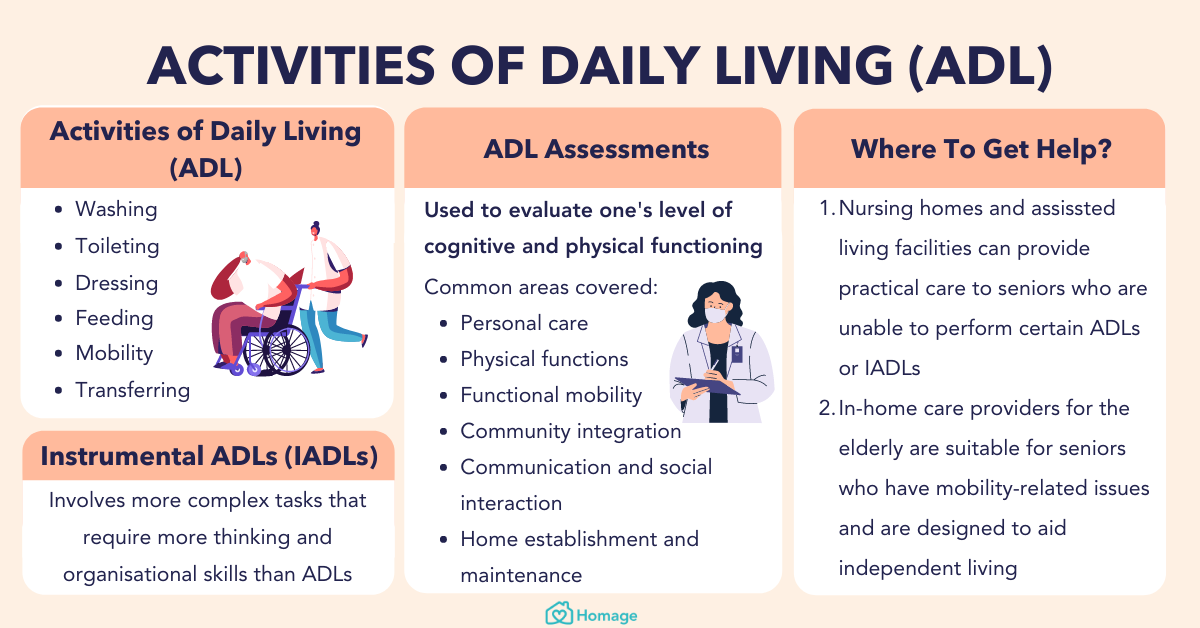 ACTIVITIES OF DAILY LIVING (ADL)

Activities of Daily Living (ADL)

- Washing
- Toileting
- Dressing
- Feeding
- Mobility
- Transferring

Instrumental ADLs (IADLs)

Involves more complex tasks that require more thinking and organisational skills than ADLs

ADL Assessments

Used to evaluate one's level of cognitive and physical functioning

Common areas covered:

- Personal care
- Physical functions
- Functional mobility
- Community integration
- Communication and social interaction
- Home establishment and maintenance

Where To Get Help?

1. Nursing homes and assissted living facilities can provide practical care to seniors who are unable to perform certain ADLs or IADLs
2. In-home care providers for the elderly are suitable for seniors who have mobility-related issues and are designed to aid independent living

Homage